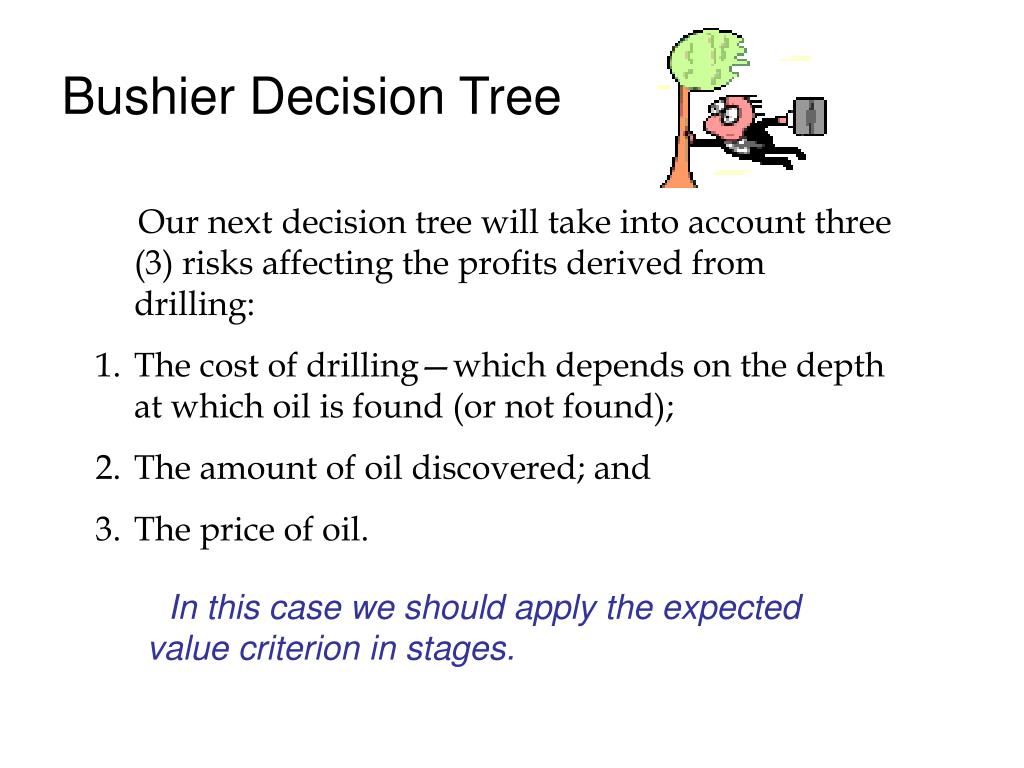 Bushier Decision Tree

Our next decision tree will take into account three (3) risks affecting the profits derived from drilling:

1. The cost of drilling—which depends on the depth at which oil is found (or not found);
2. The amount of oil discovered; and
3. The price of oil.

In this case we should apply the expected value criterion in stages.